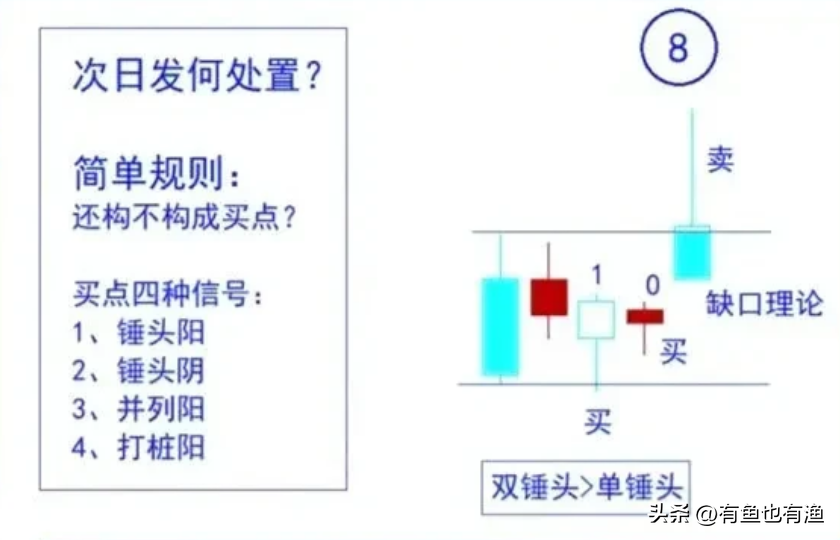 次日发何处置？

简单规则：
还构不构成买点？

买点四种信号：
1、锤头阳
2、锤头阴
3、并列阳
4、打桩阳

8

卖

1

0

缺口理论

买

买

双锤头>单锤头

头条 @有鱼也有渔